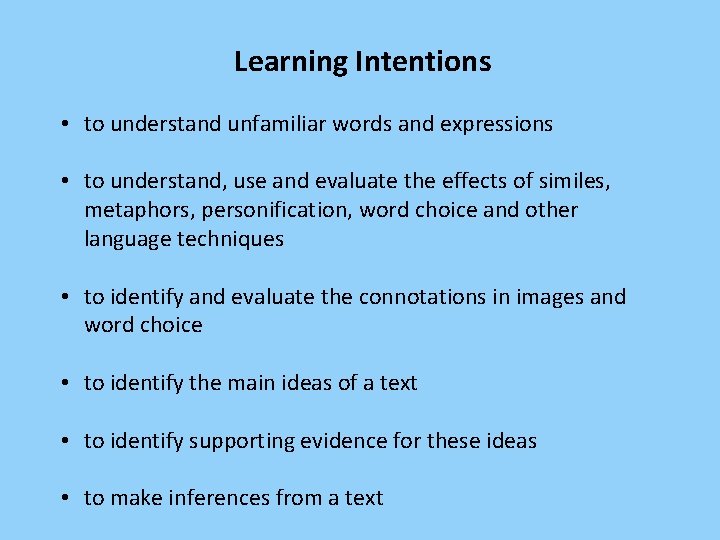 Learning Intentions

• to understand unfamiliar words and expressions

• to understand, use and evaluate the effects of similes, metaphors, personification, word choice and other language techniques

• to identify and evaluate the connotations in images and word choice

• to identify the main ideas of a text

• to identify supporting evidence for these ideas

• to make inferences from a text